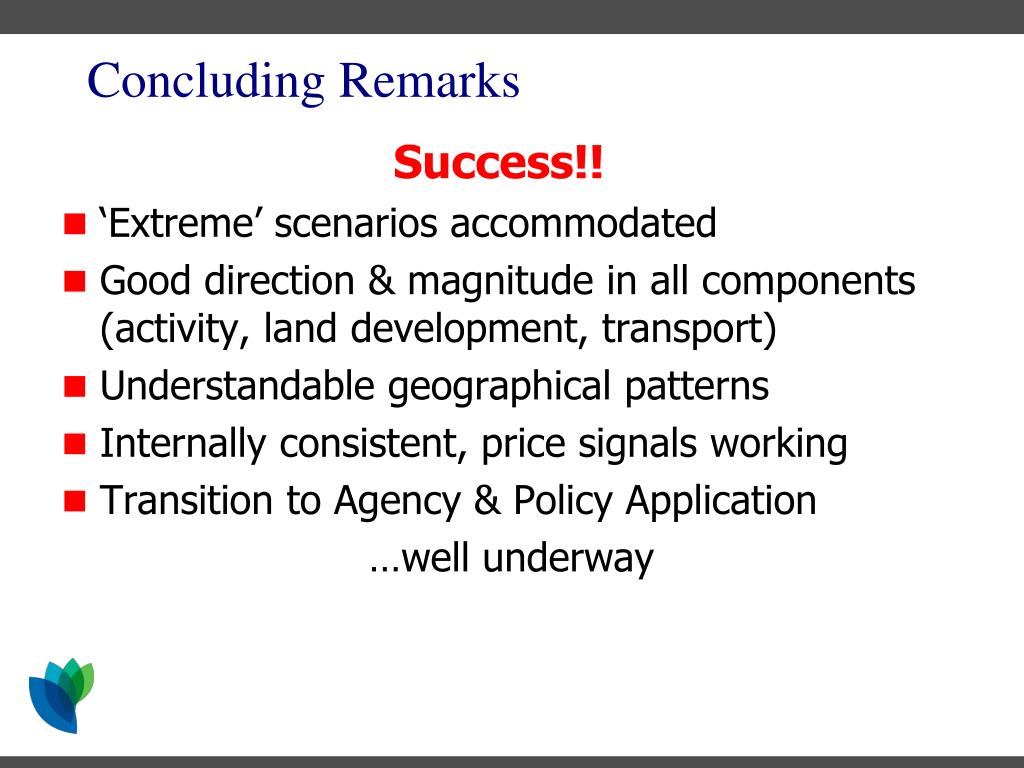 Concluding Remarks

Success!!

‘Extreme’ scenarios accommodated

Good direction & magnitude in all components (activity, land development, transport)

Understandable geographical patterns

Internally consistent, price signals working

Transition to Agency & Policy Application

…well underway